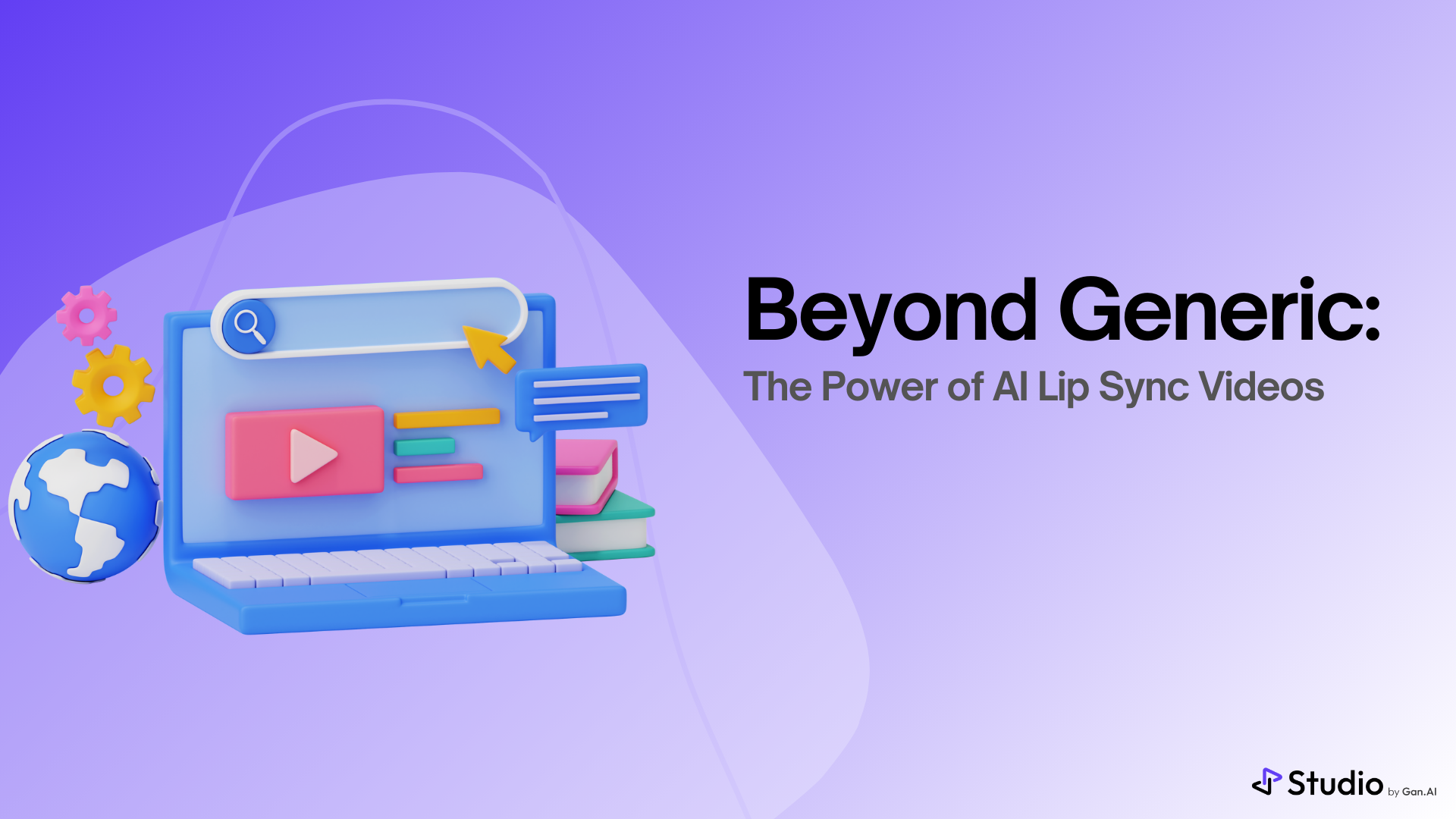 Beyond Generic:
The Power of AI Lip Sync Videos

Studio by Gan.AI